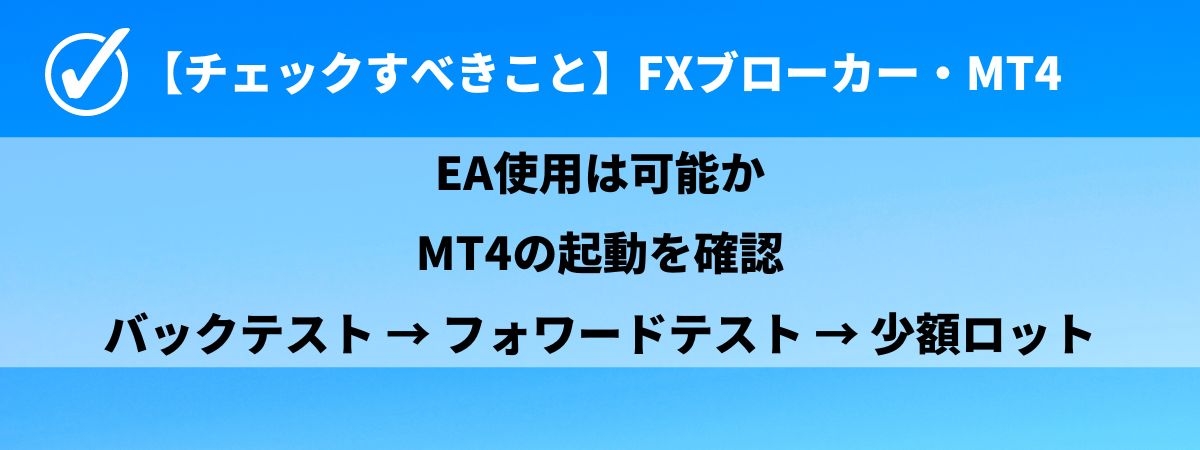 【チェックすべきこと】FXブローカー・MT4

EA使用は可能か

MT4の起動を確認

バックテスト → フォワードテスト → 少額ロット